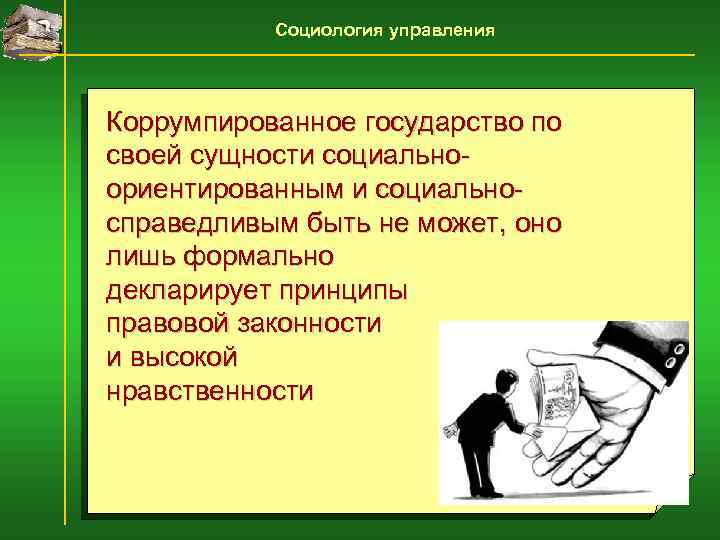 Социология управления

Коррумпированное государство по своей сущности социально-ориентированным и социально-справедливым быть не может, оно лишь формально декларирует принципы правовой законности и высокой нравственности